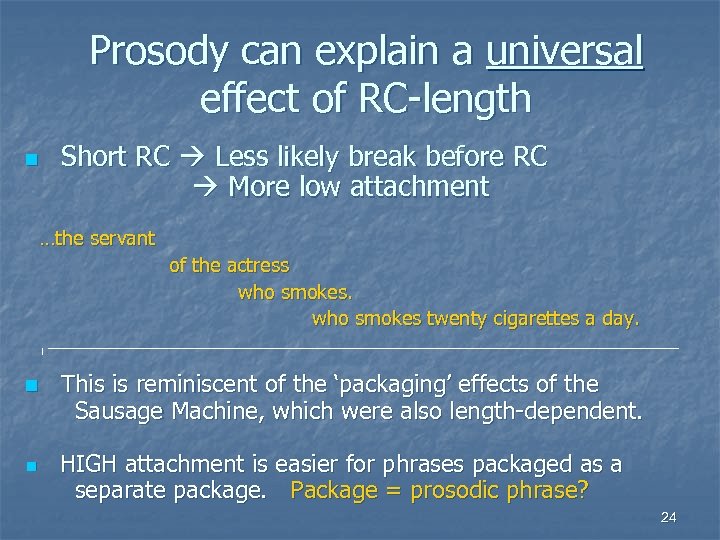 Prosody can explain a universal effect of RC-length

Short RC → Less likely break before RC
→ More low attachment

…the servant
of the actress
who smokes.
who smokes twenty cigarettes a day.

This is reminiscent of the ‘packaging’ effects of the Sausage Machine, which were also length-dependent.

HIGH attachment is easier for phrases packaged as a separate package. Package = prosodic phrase?

24